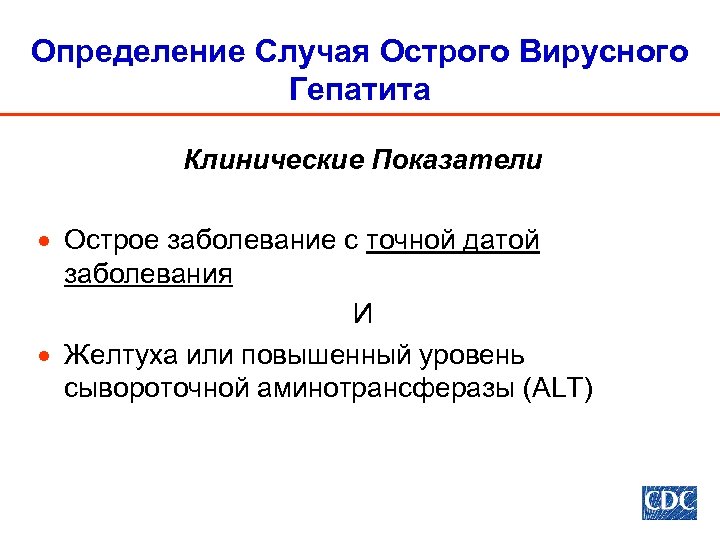 Определение Случая Острого Вирусного Гепатита

Клинические Показатели

• Острое заболевание с точной датой заболевания

И

• Желтуха или повышенный уровень сывороточной аминотрансферазы (ALT)

CDC